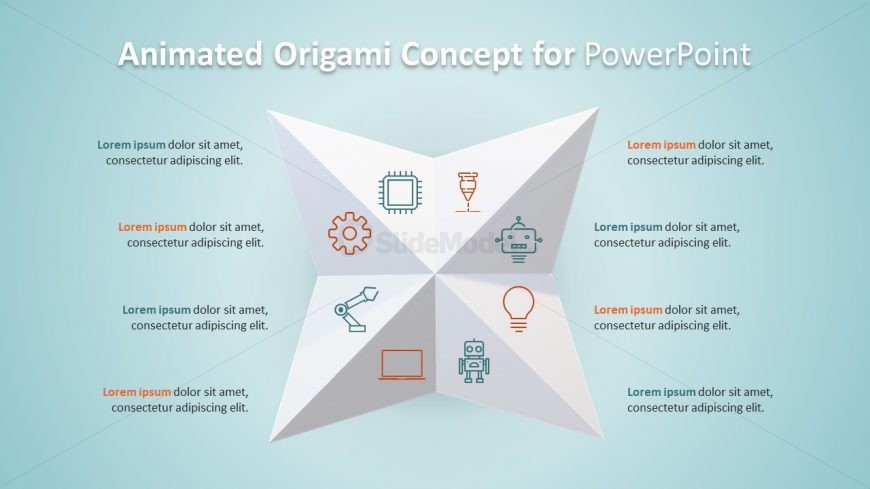 Animated Origami Concept for PowerPoint

Lorem ipsum dolor sit amet, consectetur adipiscing elit.

Lorem ipsum dolor sit amet, consectetur adipiscing elit.

Lorem ipsum dolor sit amet, consectetur adipiscing elit.

Lorem ipsum dolor sit amet, consectetur adipiscing elit.

SlideModel

Lorem ipsum dolor sit amet, consectetur adipiscing elit.

Lorem ipsum dolor sit amet, consectetur adipiscing elit.

Lorem ipsum dolor sit amet, consectetur adipiscing elit.

Lorem ipsum dolor sit amet, consectetur adipiscing elit.